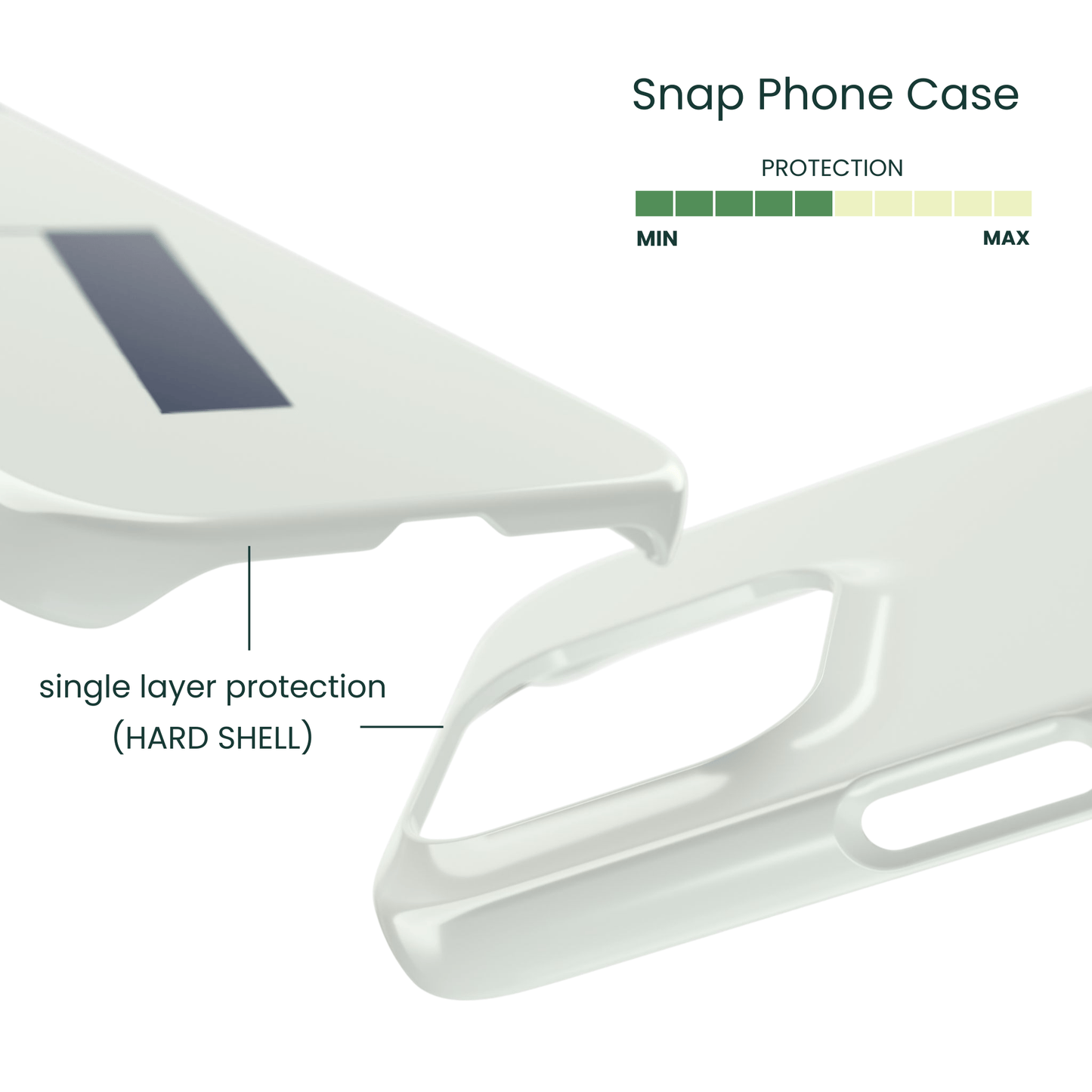 Snap Phone Case

PROTECTION

MIN MAX

single layer protection
(HARD SHELL)